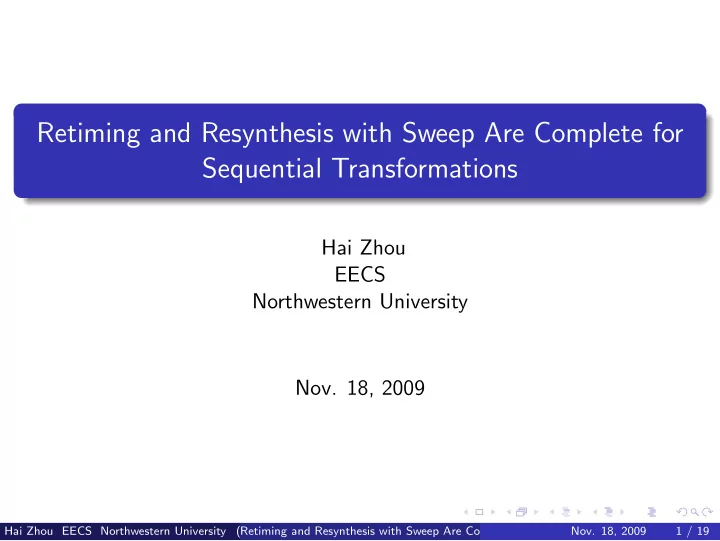 Retiming and Resynthesis with Sweep Are Complete for Sequential Transformations

Hai Zhou
EECS
Northwestern University

Nov. 18, 2009

Hai Zhou EECS Northwestern University (Retiming and Resynthesis with Sweep Are Co Nov. 18, 2009 1 / 19